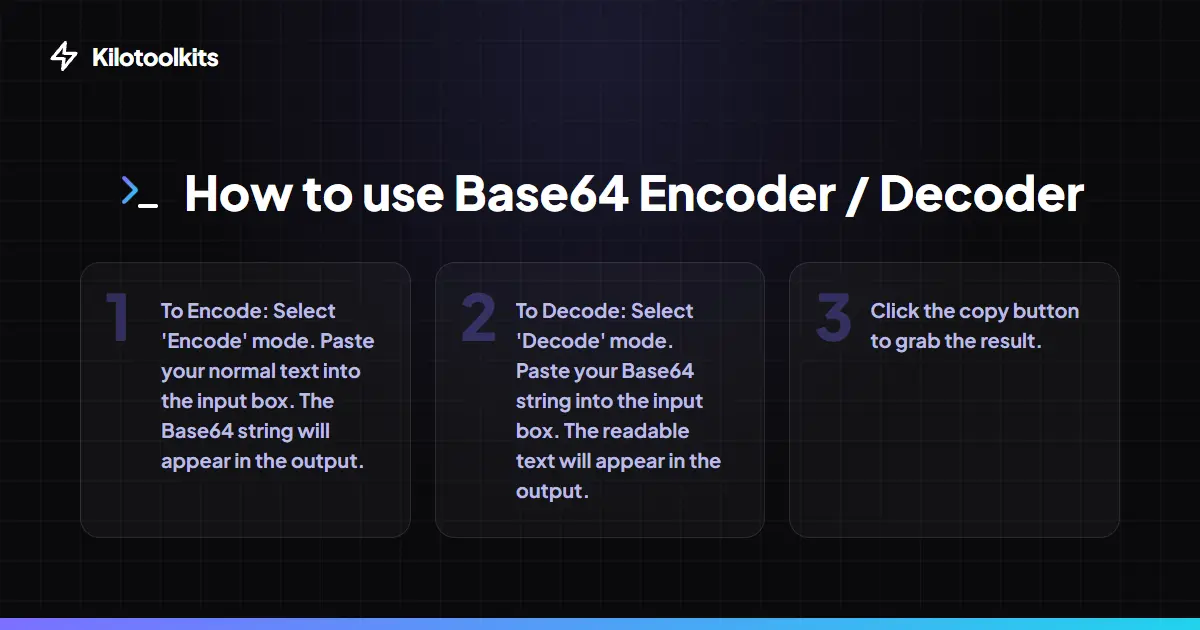 Kilotoolkits

>_ How to use Base64 Encoder / Decoder

1

To Encode: Select 'Encode' mode. Paste your normal text into the input box. The Base64 string will appear in the output.

2

To Decode: Select 'Decode' mode. Paste your Base64 string into the input box. The readable text will appear in the output.

3

Click the copy button to grab the result.